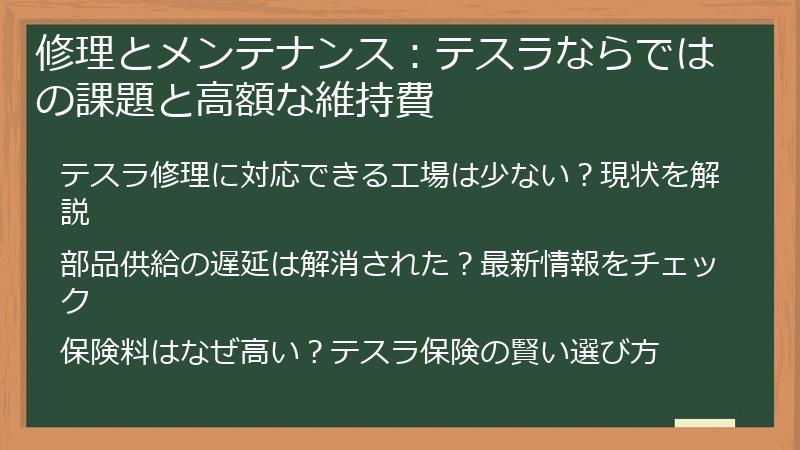 修理とメンテナンス：テスラならではの課題と高額な維持費

テスラ修理に対応できる工場は少ない？現状を解説

部品供給の遅延は解消された？最新情報をチェック

保険料はなぜ高い？テスラ保険の賢い選び方